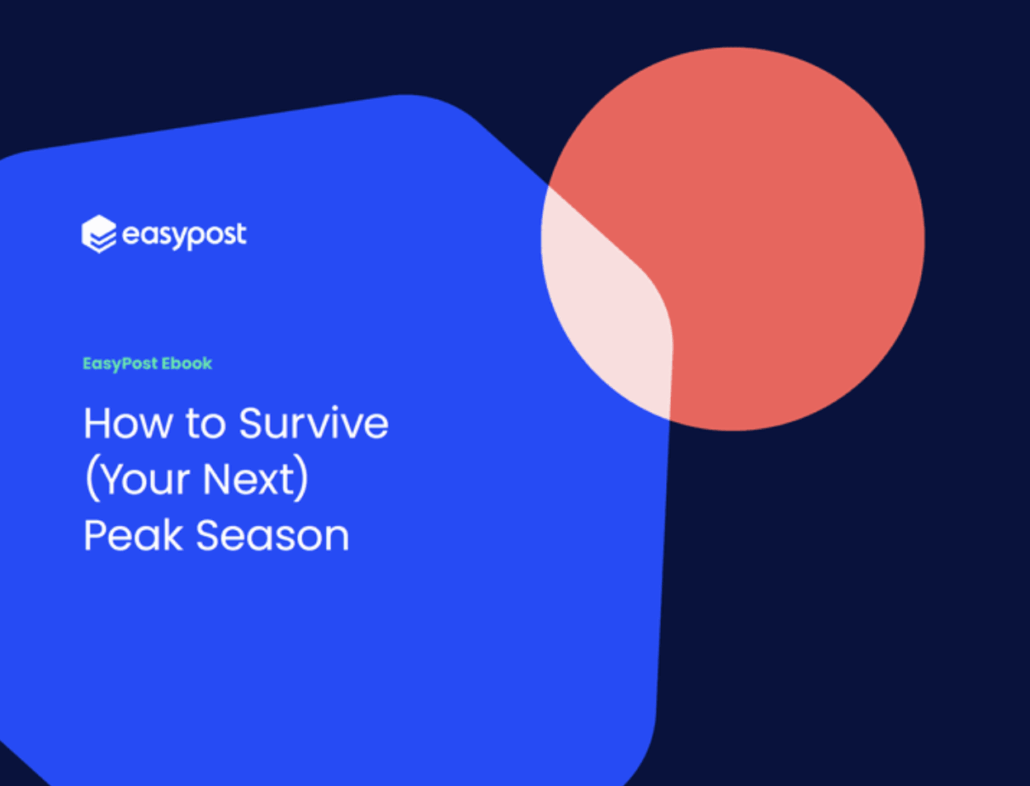 easypost

EasyPost Ebook

How to Survive (Your Next) Peak Season